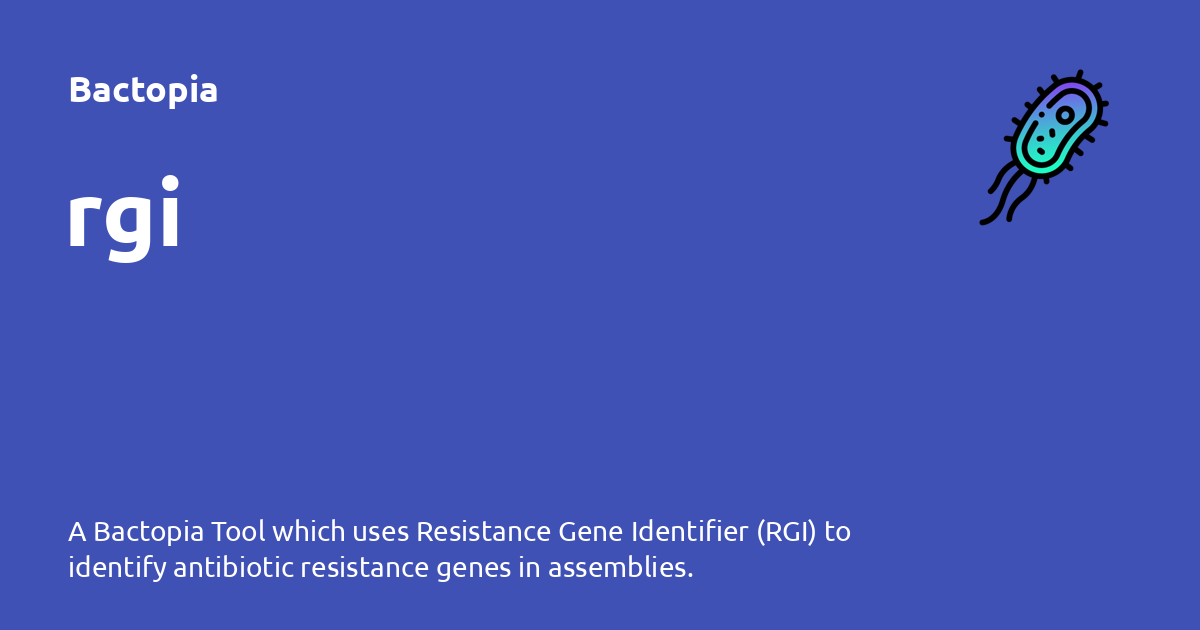 Bactopia

rgi

A Bactopia Tool which uses Resistance Gene Identifier (RGI) to identify antibiotic resistance genes in assemblies.